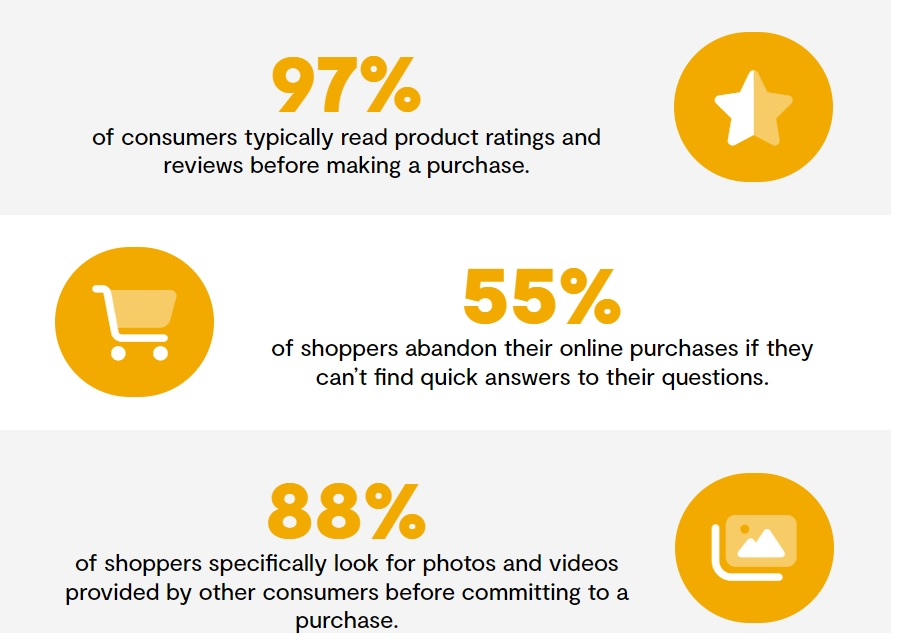 97%
of consumers typically read product ratings and reviews before making a purchase.

55%
of shoppers abandon their online purchases if they can't find quick answers to their questions.

88%
of shoppers specifically look for photos and videos provided by other consumers before committing to a purchase.